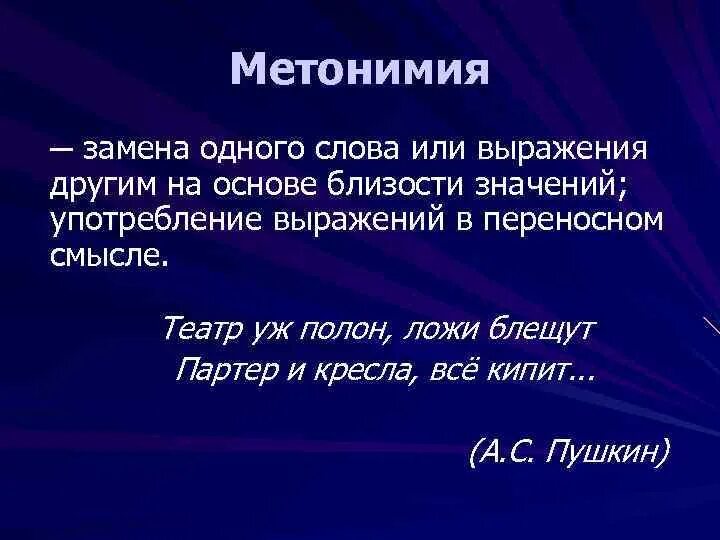 Метонимия

– замена одного слова или выражения другим на основе близости значений; употребление выражений в переносном смысле.

Театр уж полон, ложи блещут
Партер и кресла, всё кипит...

(А.С. Пушкин)